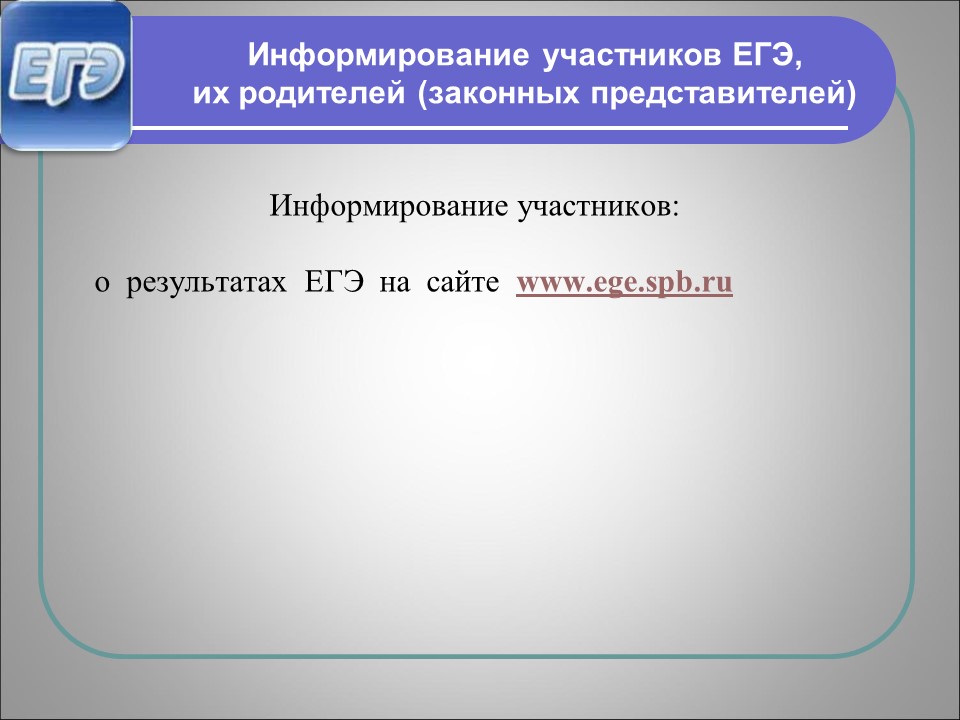 ЕГЭ

Информирование участников ЕГЭ, их родителей (законных представителей)

Информирование участников:

о результатах ЕГЭ на сайте www.ege.spb.ru